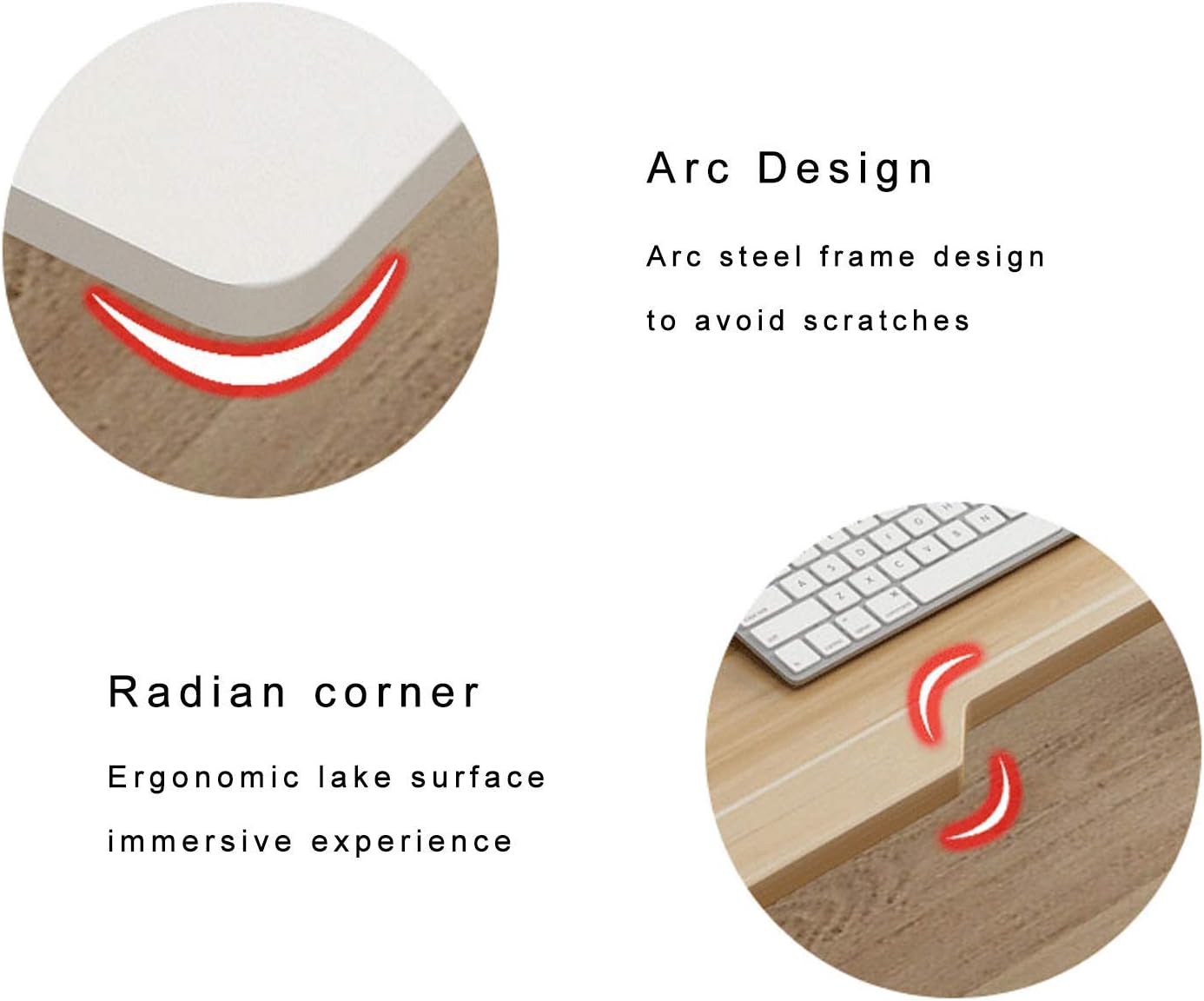 Arc Design

Arc steel frame design

to avoid scratches

Radian corner

Ergonomic lake surface

immersive experience